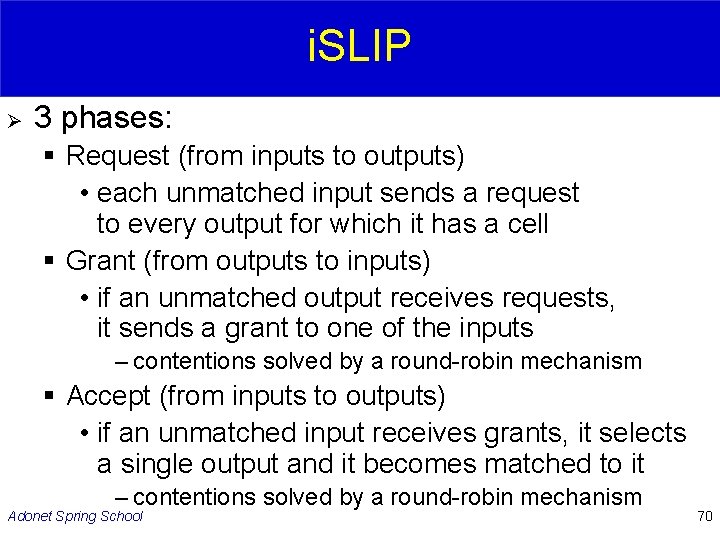 iSLIP

➢ 3 phases:

▪ Request (from inputs to outputs)

• each unmatched input sends a request to every output for which it has a cell

▪ Grant (from outputs to inputs)

• if an unmatched output receives requests, it sends a grant to one of the inputs

– contentions solved by a round-robin mechanism

▪ Accept (from inputs to outputs)

• if an unmatched input receives grants, it selects a single output and it becomes matched to it

– contentions solved by a round-robin mechanism

Adonet Spring School

70